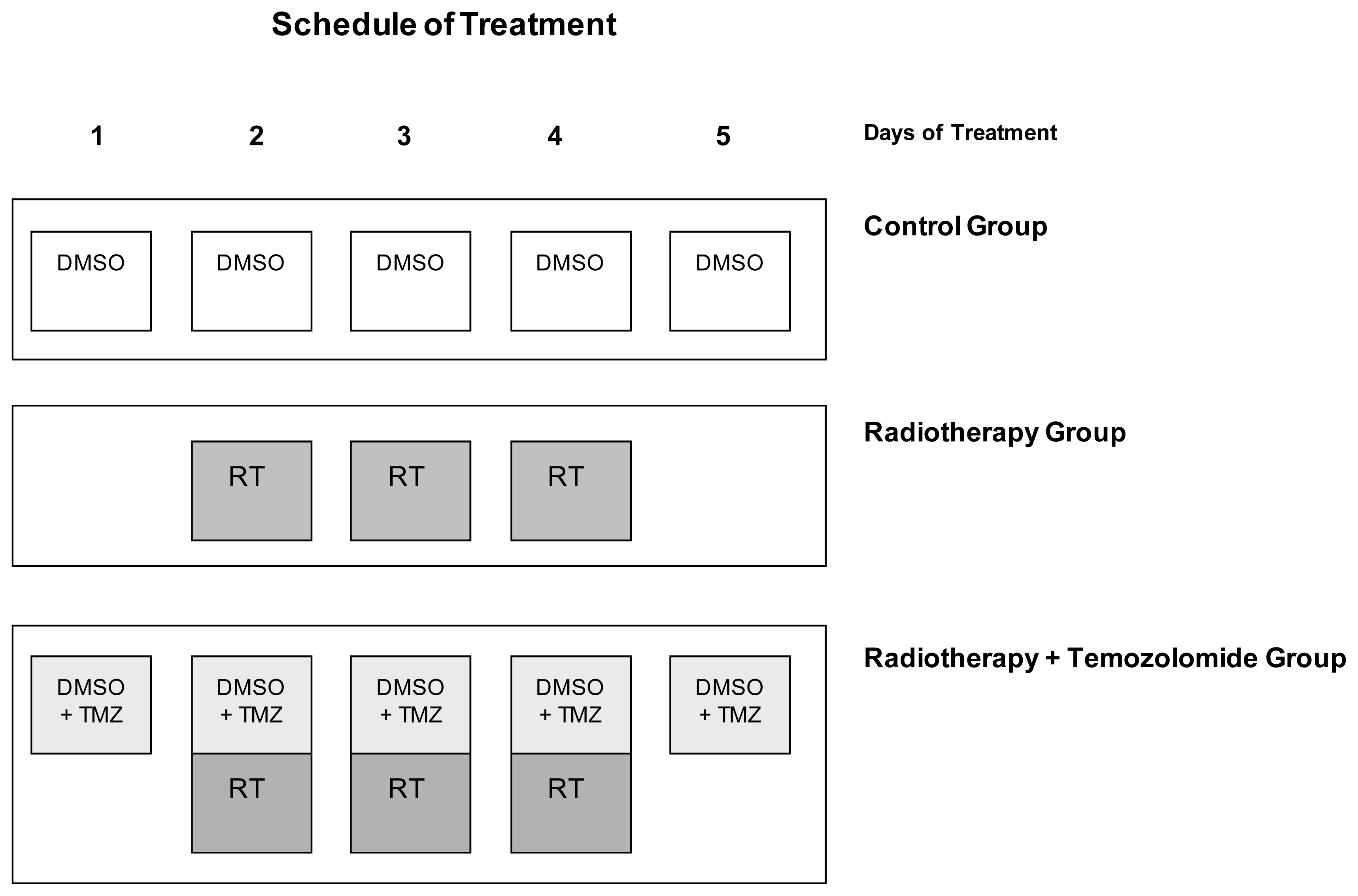 Schedule of Treatment

1 2 3 4 5 Days of Treatment

DMSO DMSO DMSO DMSO DMSO

Control Group

RT RT RT

Radiotherapy Group

DMSO + TMZ DMSO + TMZ DMSO + TMZ DMSO + TMZ DMSO + TMZ

RT RT RT

Radiotherapy + Temozolomide Group